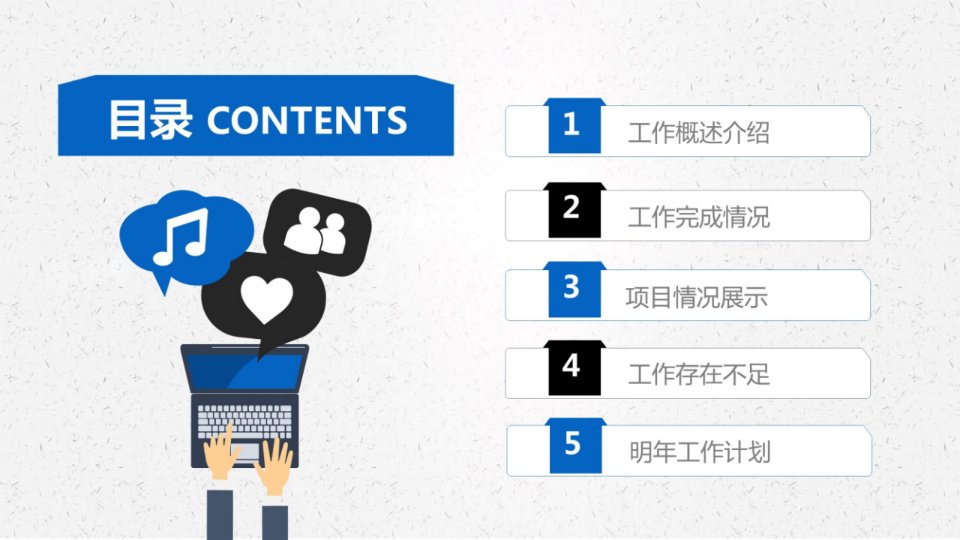 目录 CONTENTS

1 工作概述介绍

2 工作完成情况

3 项目情况展示

4 工作存在不足

5 明年工作计划